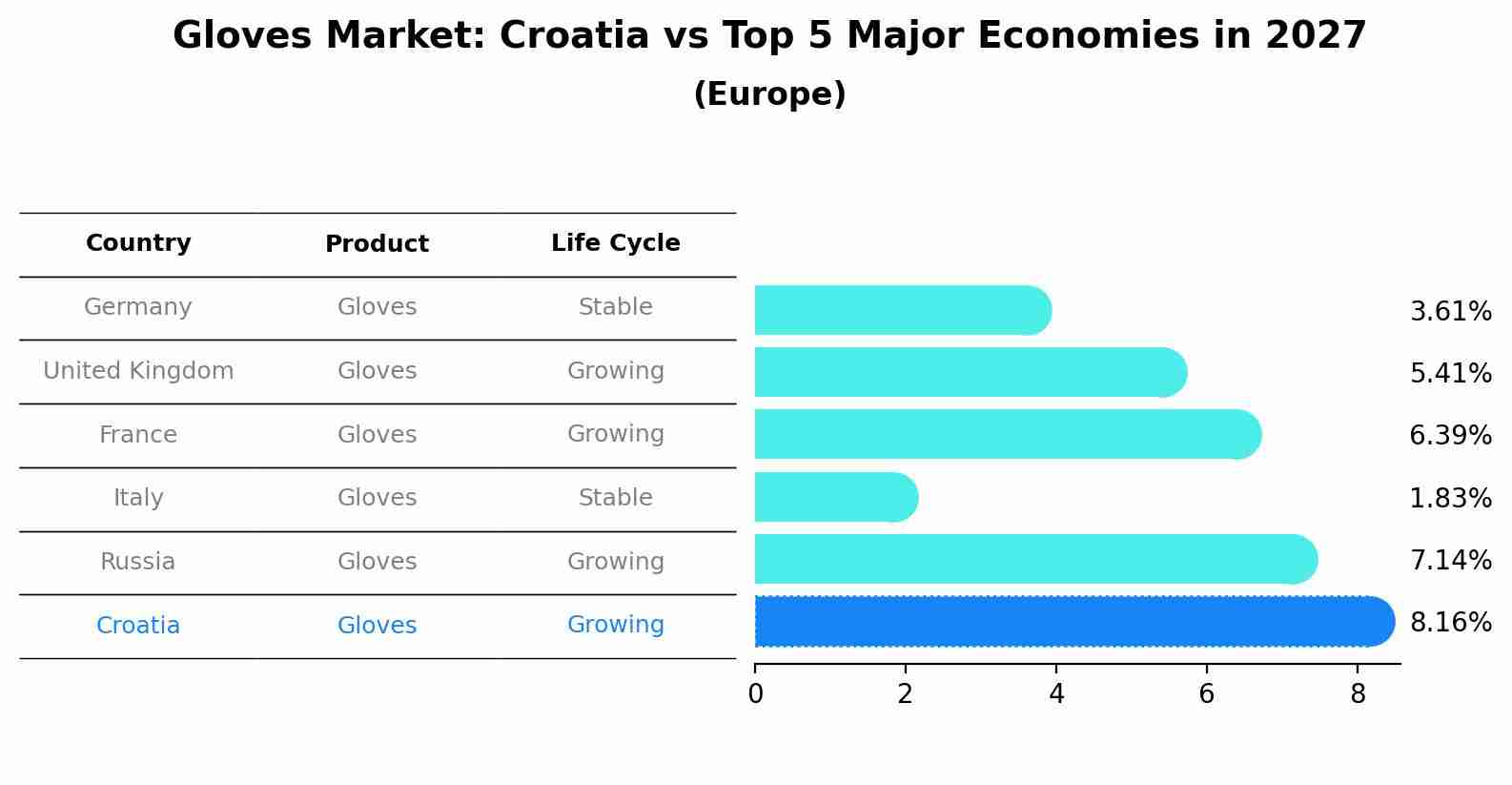 Gloves Market: Croatia vs Top 5 Major Economies in 2027
(Europe)

| Country | Product | Life Cycle |
|---|---|---|
| Germany | Gloves | Stable |
| United Kingdom | Gloves | Growing |
| France | Gloves | Growing |
| Italy | Gloves | Stable |
| Russia | Gloves | Growing |
| Croatia | Gloves | Growing |

3.61%
5.41%
6.39%
1.83%
7.14%
8.16%

0 2 4 6 8